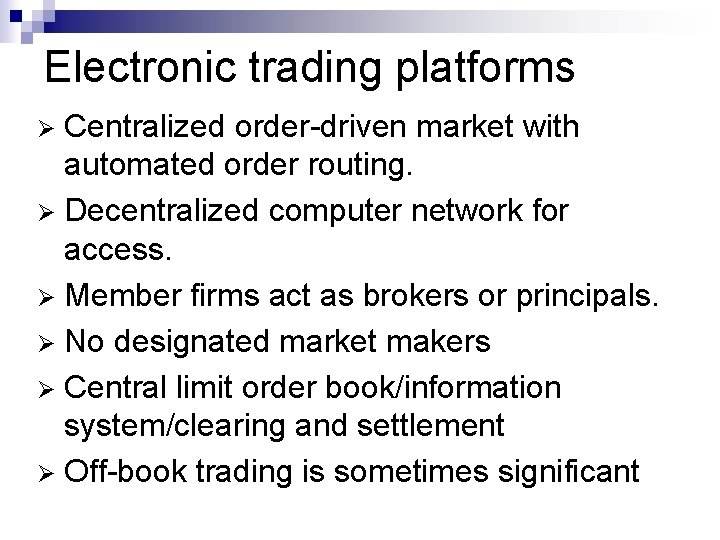 Electronic trading platforms

➢ Centralized order-driven market with automated order routing.

➢ Decentralized computer network for access.

➢ Member firms act as brokers or principals.

➢ No designated market makers

➢ Central limit order book/information system/clearing and settlement

➢ Off-book trading is sometimes significant